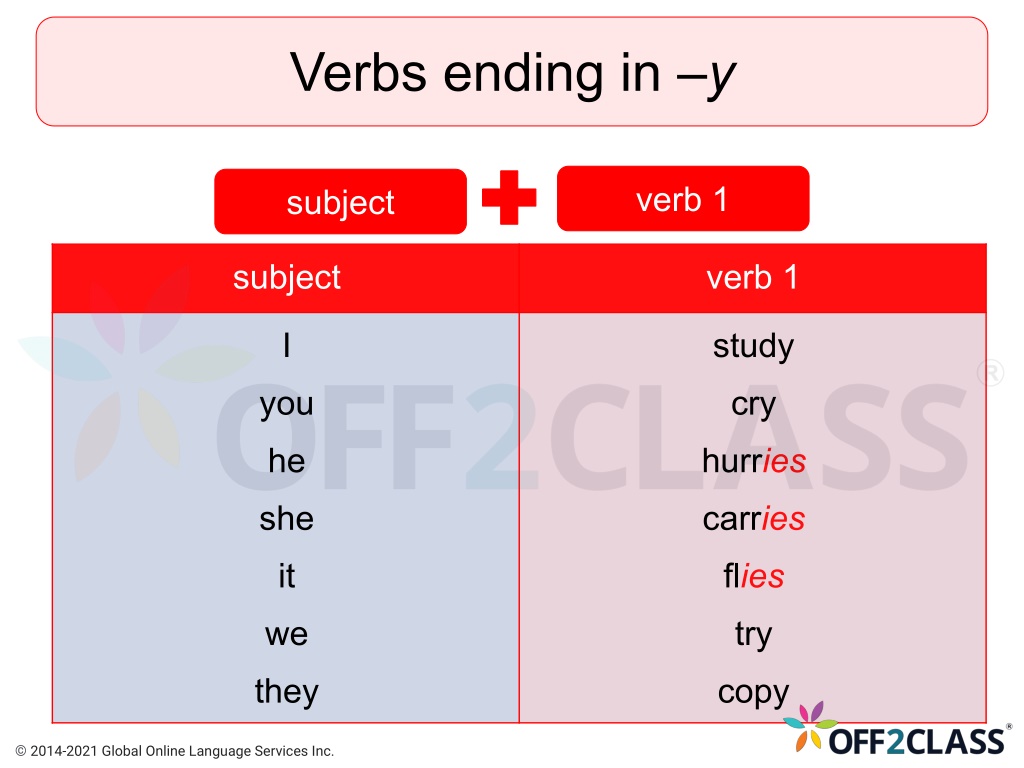 Verbs ending in –y

subject + verb 1

| subject | verb 1 |
|---|---|
| I | study |
| you | cry |
| he | hurries |
| she | carries |
| it | flies |
| we | try |
| they | copy |

OFF2CLASS®

© 2014-2021 Global Online Language Services Inc.

OFF2CLASS®